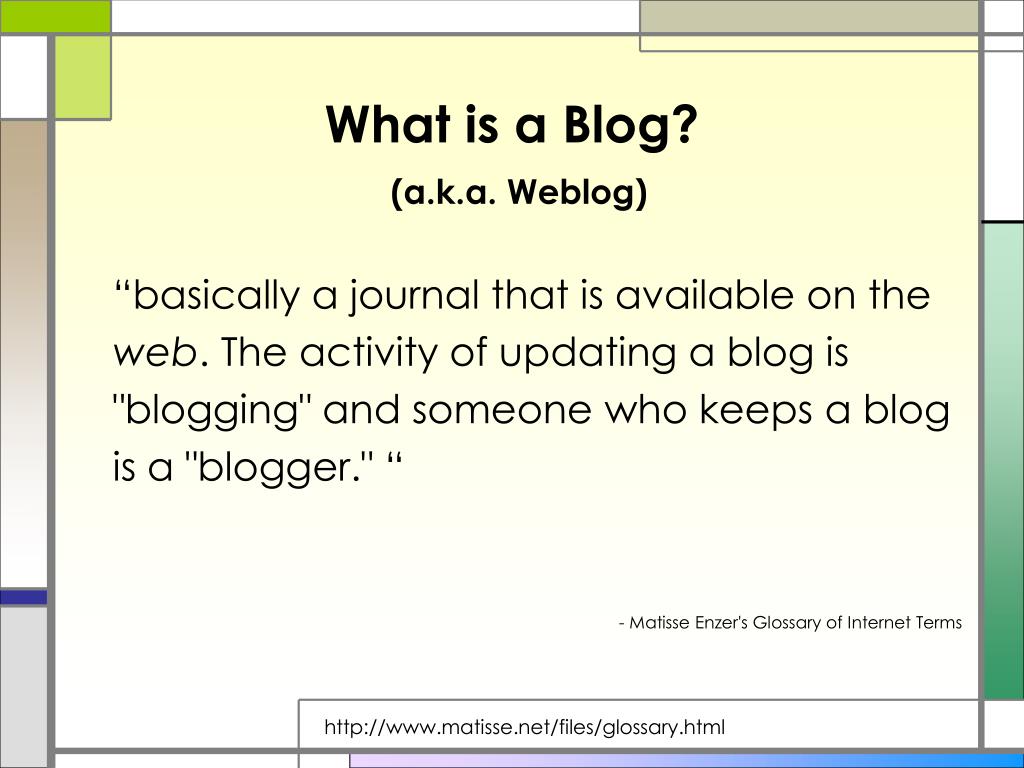 What is a Blog?
(a.k.a. Weblog)

“basically a journal that is available on the web. The activity of updating a blog is "blogging" and someone who keeps a blog is a "blogger." “

- Matisse Enzer's Glossary of Internet Terms

http://www.matisse.net/files/glossary.html